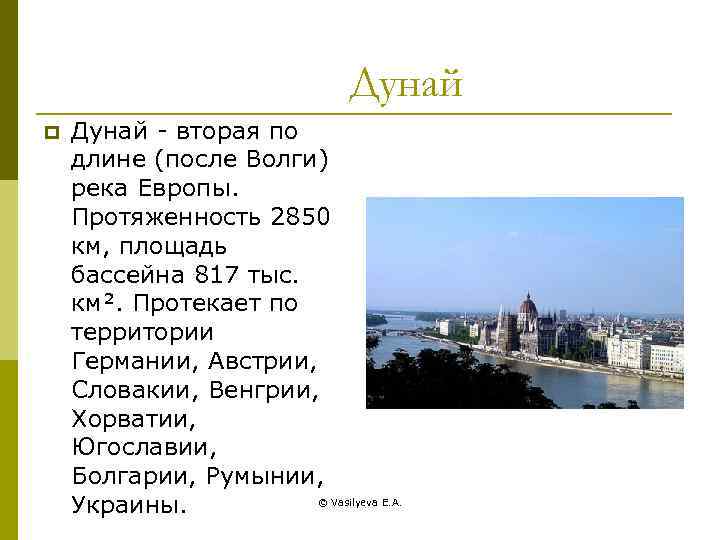 Дунай

Дунай - вторая по длине (после Волги) река Европы. Протяженность 2850 км, площадь бассейна 817 тыс. км². Протекает по территории Германии, Австрии, Словакии, Венгрии, Хорватии, Югославии, Болгарии, Румынии, Украины.

© Vasilyeva E.A.